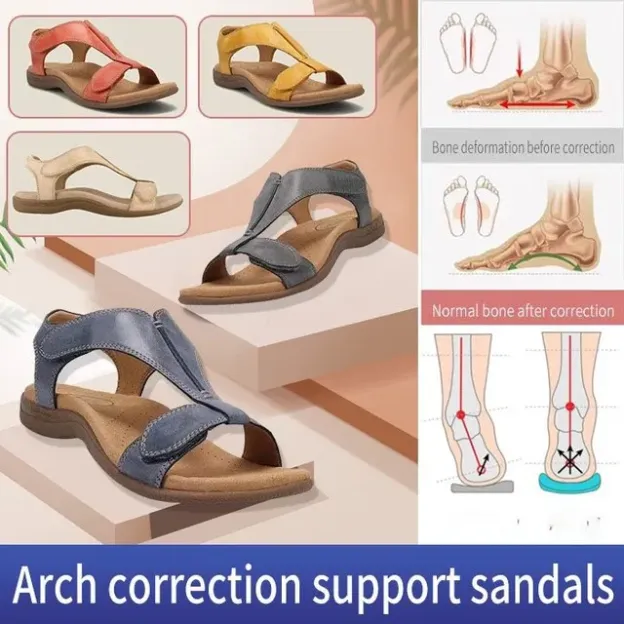 Bone deformation before correction

Normal bone after correction

Arch correction support sandals